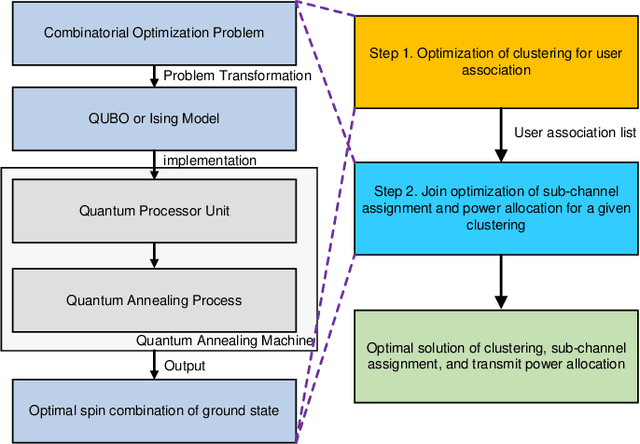 Combinatorial Optimization Problem

Problem Transformation

QUBO or Ising Model

implementation

Quantum Processor Unit

Quantum Annealing Process

Quantum Annealing Machine

Output

Optimal spin combination of ground state

Step 1. Optimization of clustering for user association

User association list

Step 2. Join optimization of sub-channel assignment and power allocation for a given clustering

Optimal solution of clustering, sub-channel assignment, and transmit power allocation